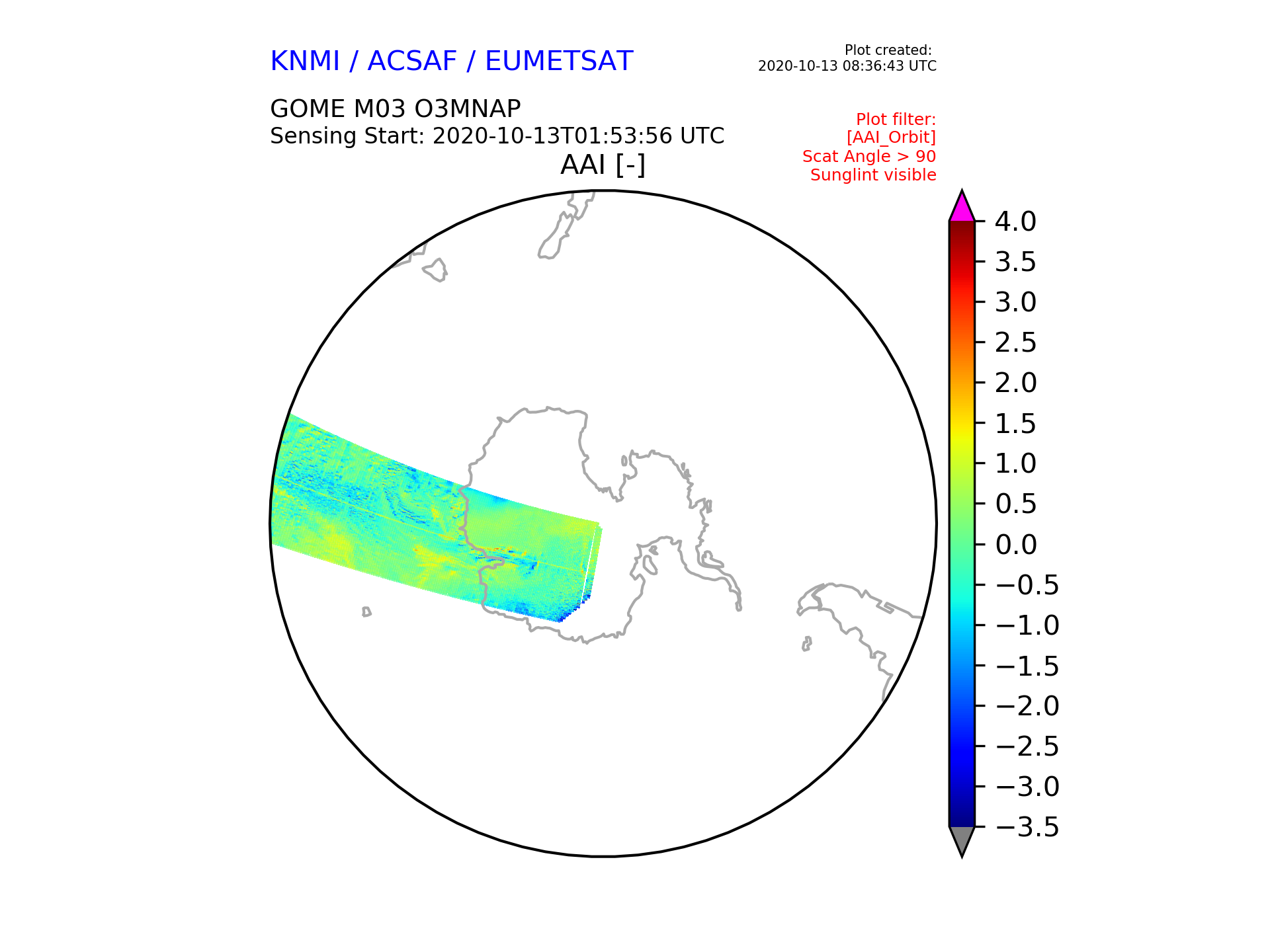 KNMI / ACSAF / EUMETSAT

Plot created:
2020-10-13 08:36:43 UTC

GOME M03 O3MNAP
Sensing Start: 2020-10-13T01:53:56 UTC

Plot filter:
[AAI_Orbit]
Scat Angle > 90
Sunglint visible

AAI [-]

4.0
3.5
3.0
2.5
2.0
1.5
1.0
0.5
0.0
−0.5
−1.0
−1.5
−2.0
−2.5
−3.0
−3.5